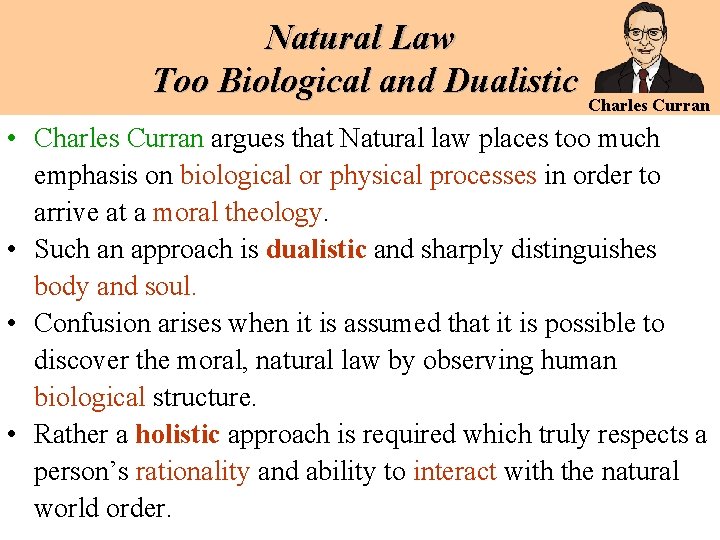 Natural Law
Too Biological and Dualistic

Charles Curran

• Charles Curran argues that Natural law places too much emphasis on biological or physical processes in order to arrive at a moral theology.
• Such an approach is dualistic and sharply distinguishes body and soul.
• Confusion arises when it is assumed that it is possible to discover the moral, natural law by observing human biological structure.
• Rather a holistic approach is required which truly respects a person's rationality and ability to interact with the natural world order.